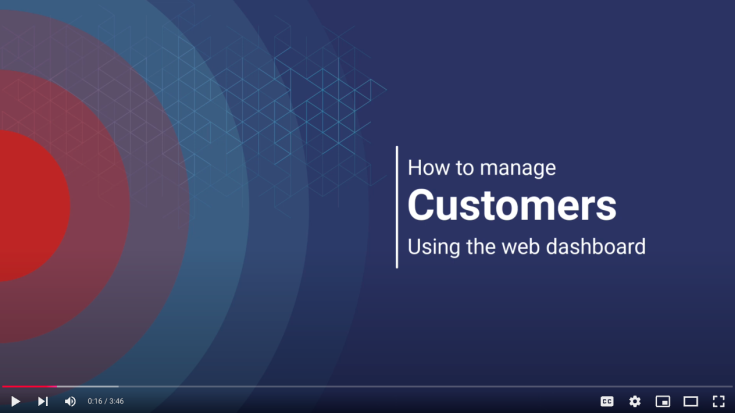 How to manage
Customers
Using the web dashboard

0:16 / 3:46
CC